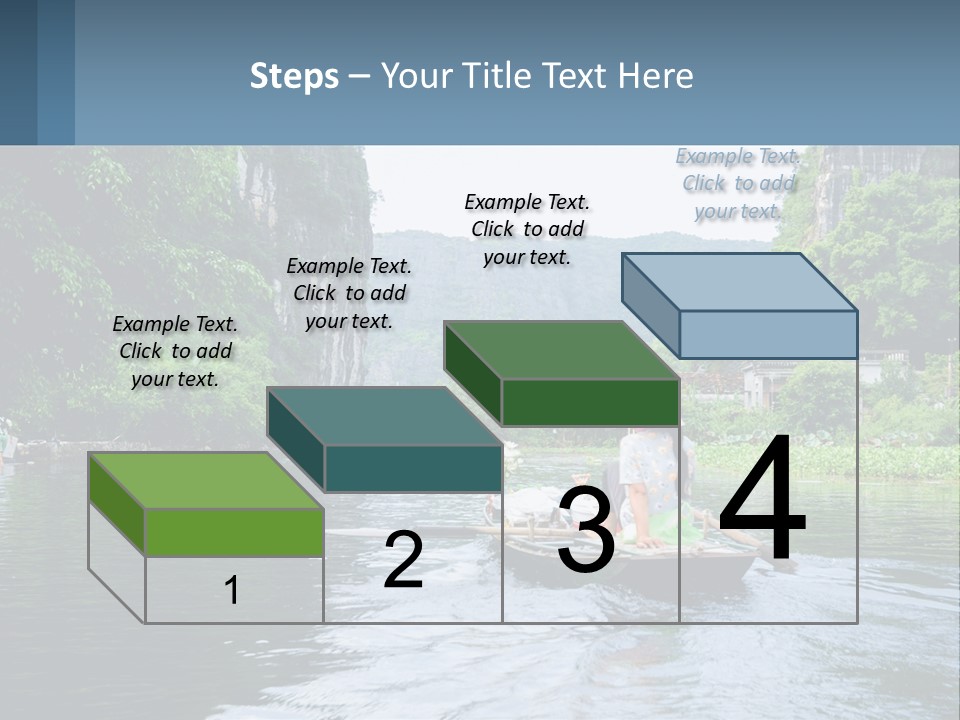 Steps – Your Title Text Here

Example Text. Click to add your text.

Example Text. Click to add your text.

Example Text. Click to add your text.

Example Text. Click to add your text.

1

2

3

4